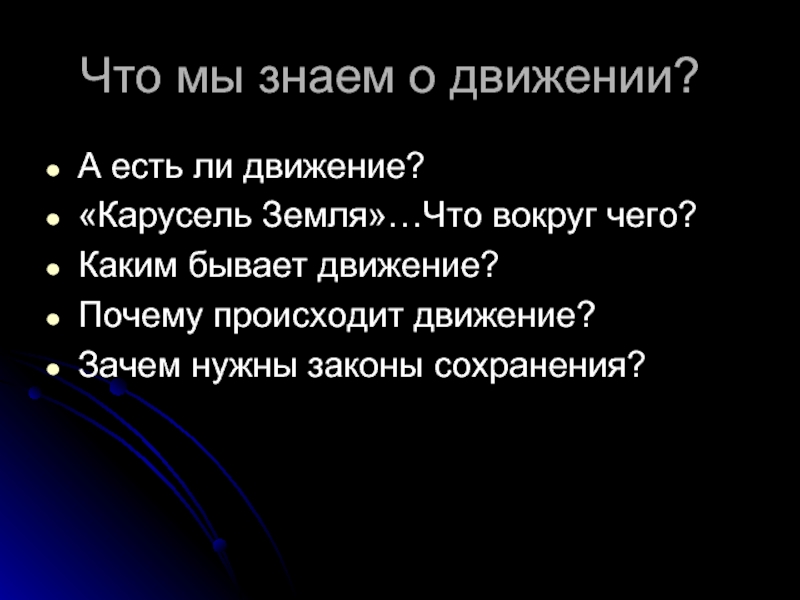 Что мы знаем о движении?

- А есть ли движение?
- «Карусель Земля»…Что вокруг чего?
- Каким бывает движение?
- Почему происходит движение?
- Зачем нужны законы сохранения?